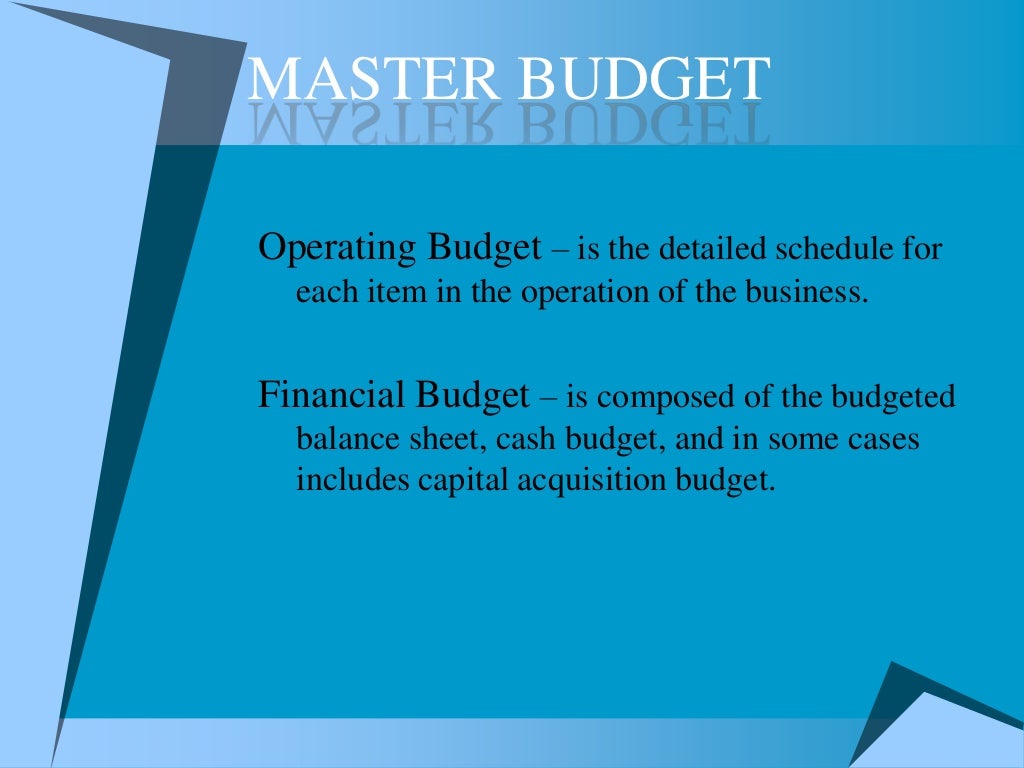 MASTER BUDGET

Operating Budget – is the detailed schedule for each item in the operation of the business.

Financial Budget – is composed of the budgeted balance sheet, cash budget, and in some cases includes capital acquisition budget.